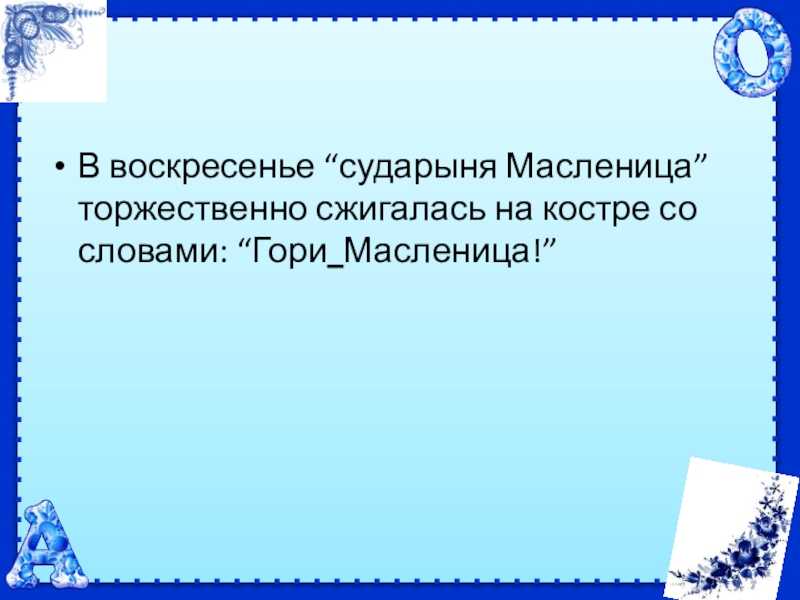 О

• В воскресенье “сударыня Масленица” торжественно сжигалась на костре со словами: “Гори_Масленица!”

А